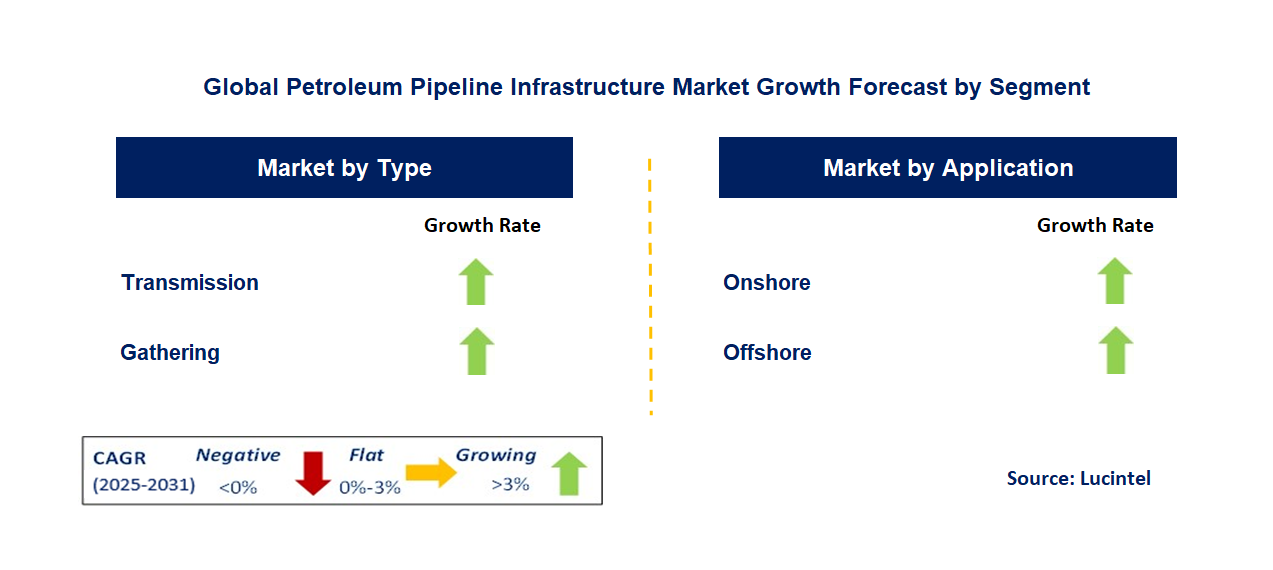 Global Petroleum Pipeline Infrastructure Market Growth Forecast by Segment

Market by Type

Growth Rate

Transmission

Gathering

Market by Application

Growth Rate

Onshore

Offshore

CAGR (2025-2031) Negative <0% Flat 0%-3% Growing >3%

Source: Lucintel